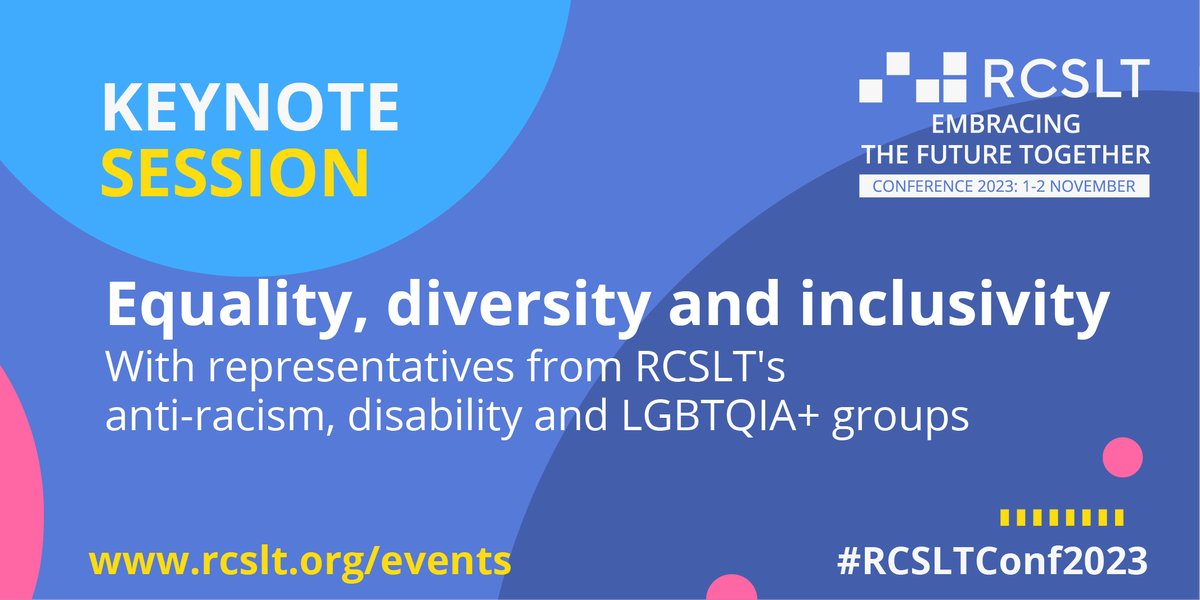 KEYNOTE SESSION

RCSLT
EMBRACING THE FUTURE TOGETHER
CONFERENCE 2023: 1-2 NOVEMBER

Equality, diversity and inclusivity
With representatives from RCSLT's anti-racism, disability and LGBTQIA+ groups

www.rcslt.org/events

#RCSLTConf2023